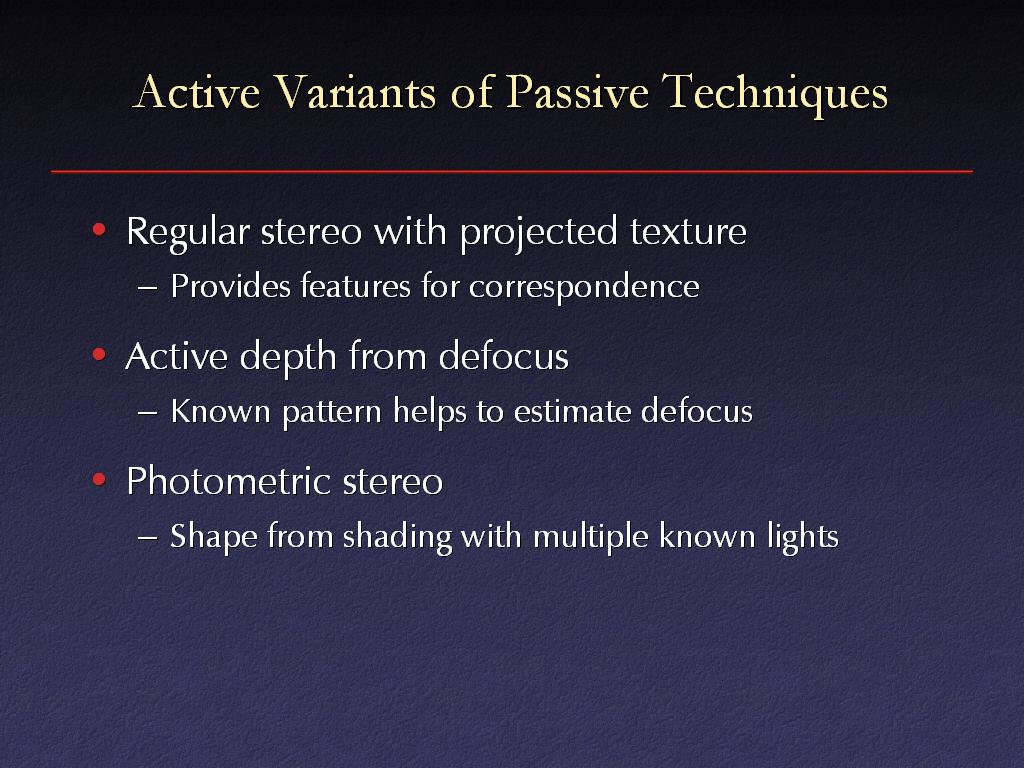 Active Variants of Passive Techniques

• Regular stereo with projected texture
– Provides features for correspondence

• Active depth from defocus
– Known pattern helps to estimate defocus

• Photometric stereo
– Shape from shading with multiple known lights